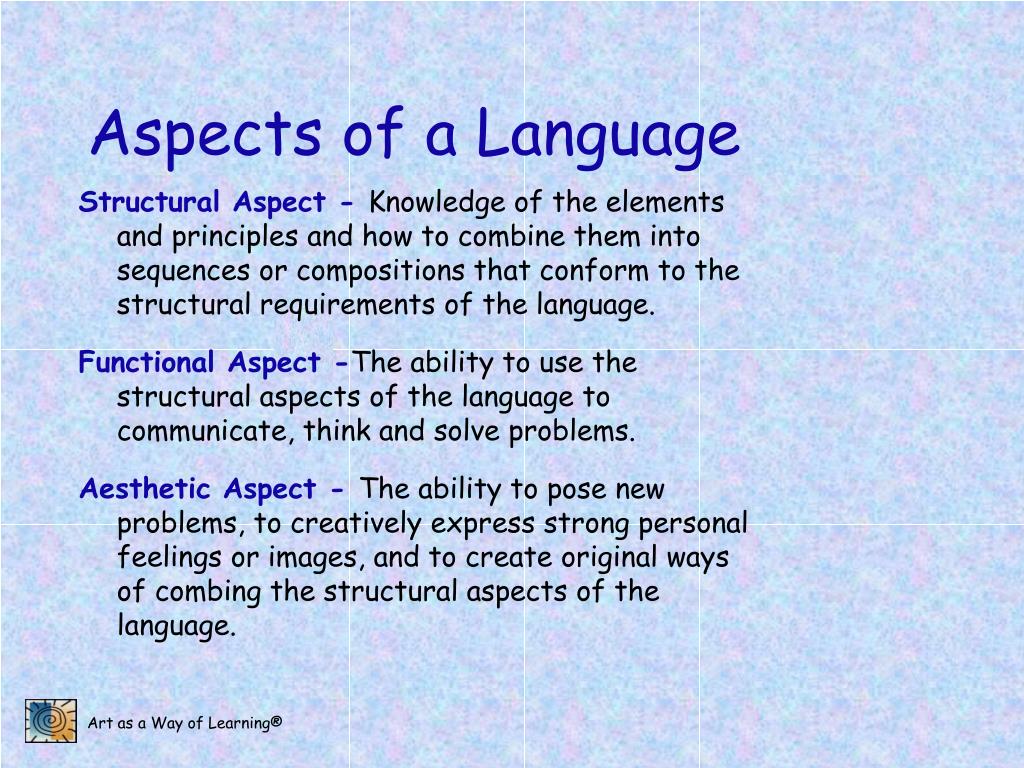 Aspects of a Language

Structural Aspect - Knowledge of the elements and principles and how to combine them into sequences or compositions that conform to the structural requirements of the language.

Functional Aspect -The ability to use the structural aspects of the language to communicate, think and solve problems.

Aesthetic Aspect - The ability to pose new problems, to creatively express strong personal feelings or images, and to create original ways of combing the structural aspects of the language.

Art as a Way of Learning®